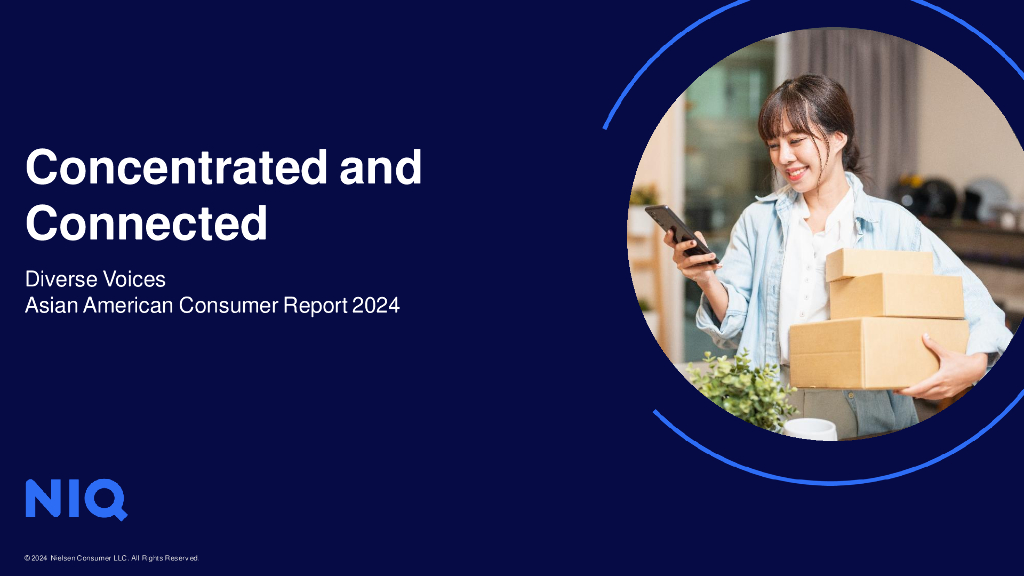 Concentrated and Connected

Diverse Voices
Asian American Consumer Report 2024

NIQ

© 2024 Nielsen Consumer LLC. All Rights Reserved.